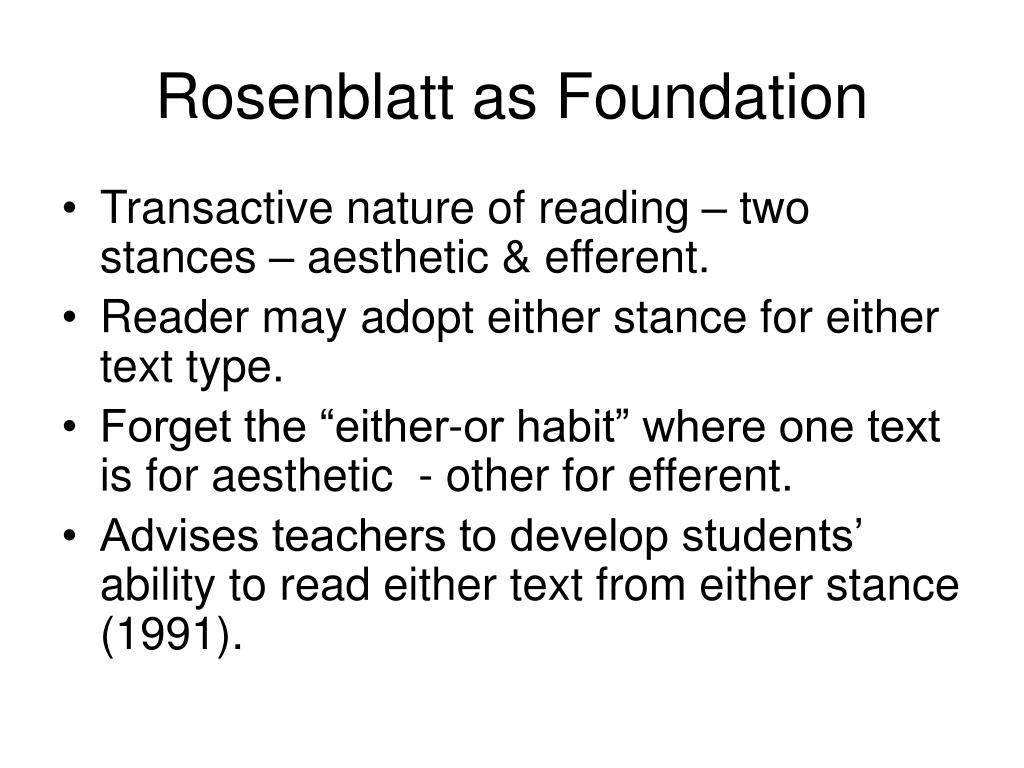 Rosenblatt as Foundation

• Transactive nature of reading – two stances – aesthetic & efferent.
• Reader may adopt either stance for either text type.
• Forget the “either-or habit” where one text is for aesthetic  - other for efferent.
• Advises teachers to develop students’ ability to read either text from either stance (1991).